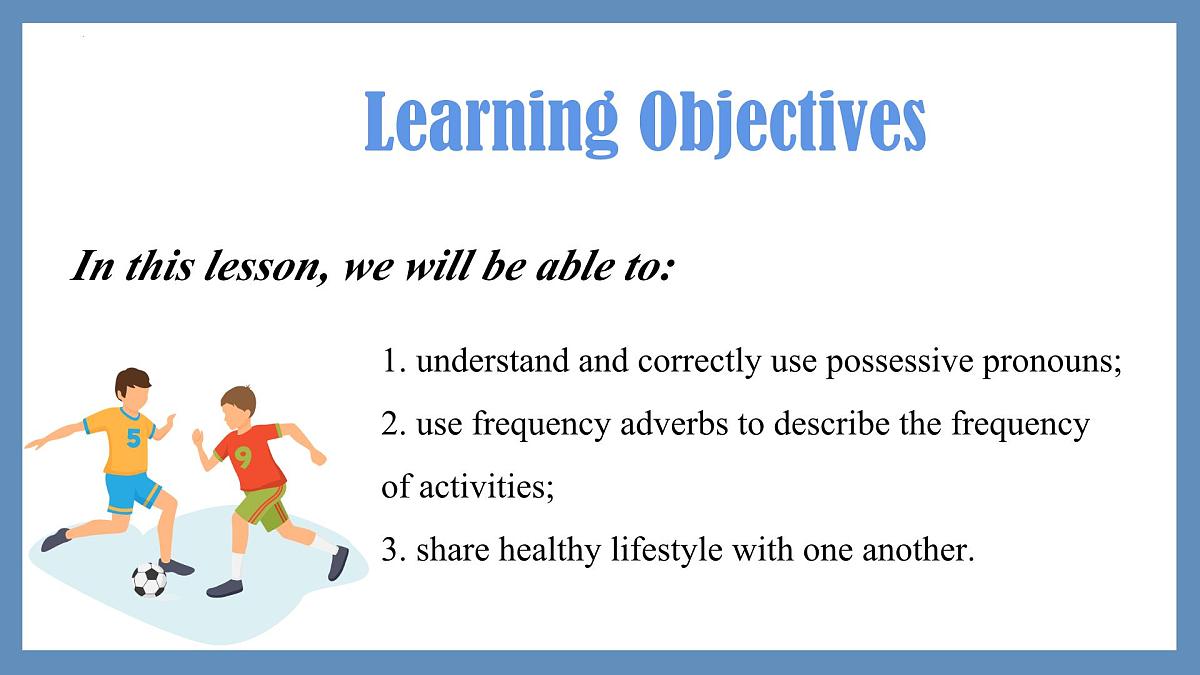 Learning Objectives

In this lesson, we will be able to:

1. understand and correctly use possessive pronouns;
2. use frequency adverbs to describe the frequency of activities;
3. share healthy lifestyle with one another.

5

9